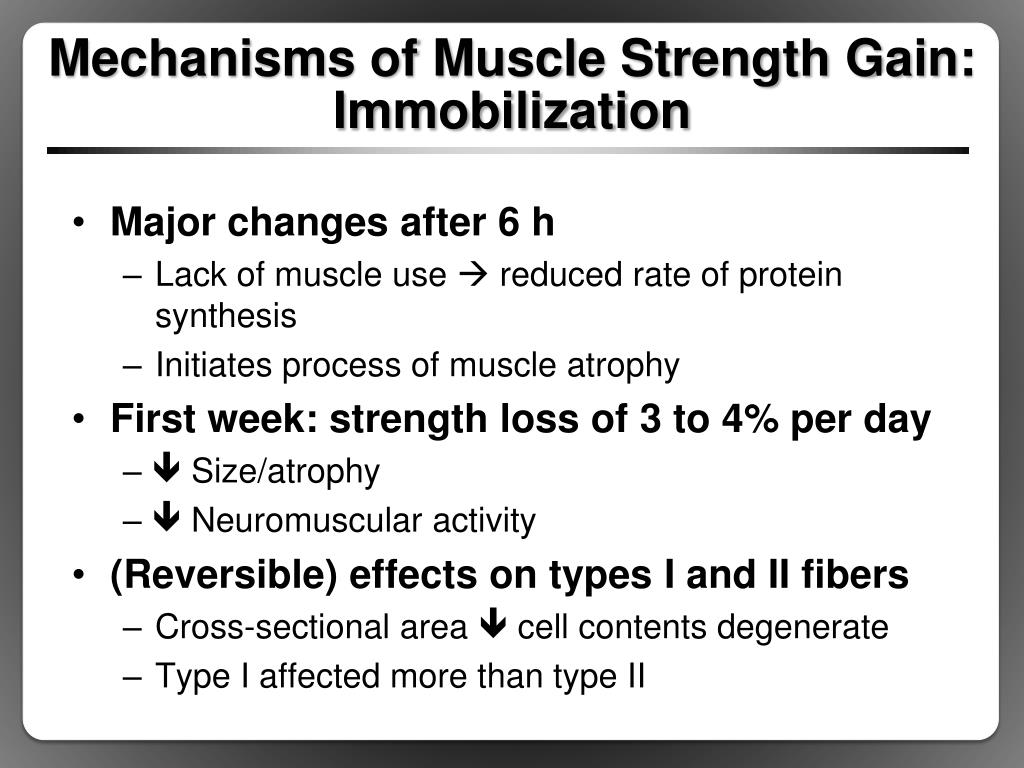 Mechanisms of Muscle Strength Gain: Immobilization

• Major changes after 6 h
– Lack of muscle use → reduced rate of protein synthesis
– Initiates process of muscle atrophy
• First week: strength loss of 3 to 4% per day
– ↓ Size/atrophy
– ↓ Neuromuscular activity
• (Reversible) effects on types I and II fibers
– Cross-sectional area ↓ cell contents degenerate
– Type I affected more than type II